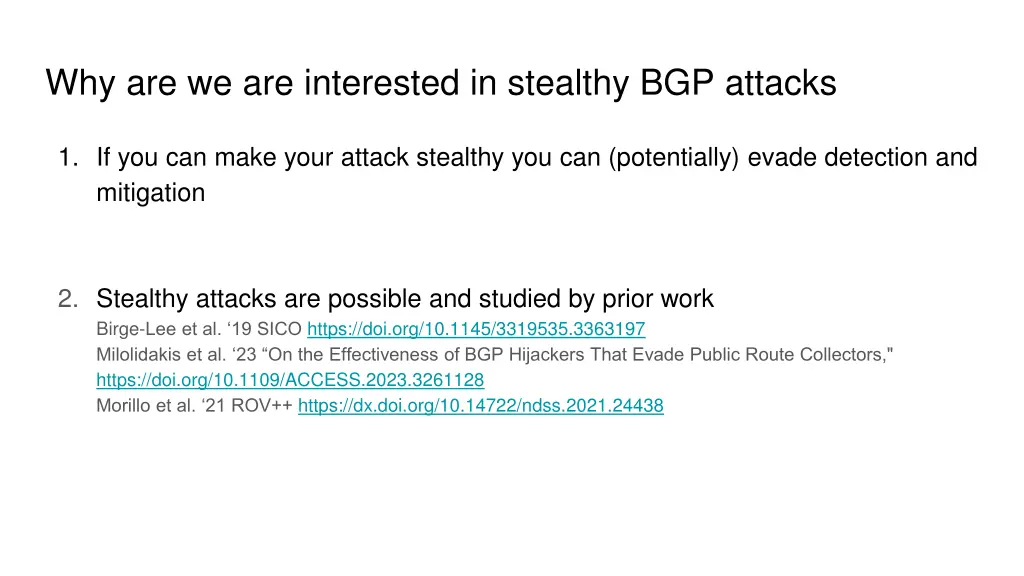 Why are we are interested in stealthy BGP attacks

1. If you can make your attack stealthy you can (potentially) evade detection and mitigation

2. Stealthy attacks are possible and studied by prior work
Birge-Lee et al. ‘19 SICO https://doi.org/10.1145/3319535.3363197
Milolidakis et al. ‘23 “On the Effectiveness of BGP Hijackers That Evade Public Route Collectors," https://doi.org/10.1109/ACCESS.2023.3261128
Morillo et al. ‘21 ROV++ https://dx.doi.org/10.14722/ndss.2021.24438